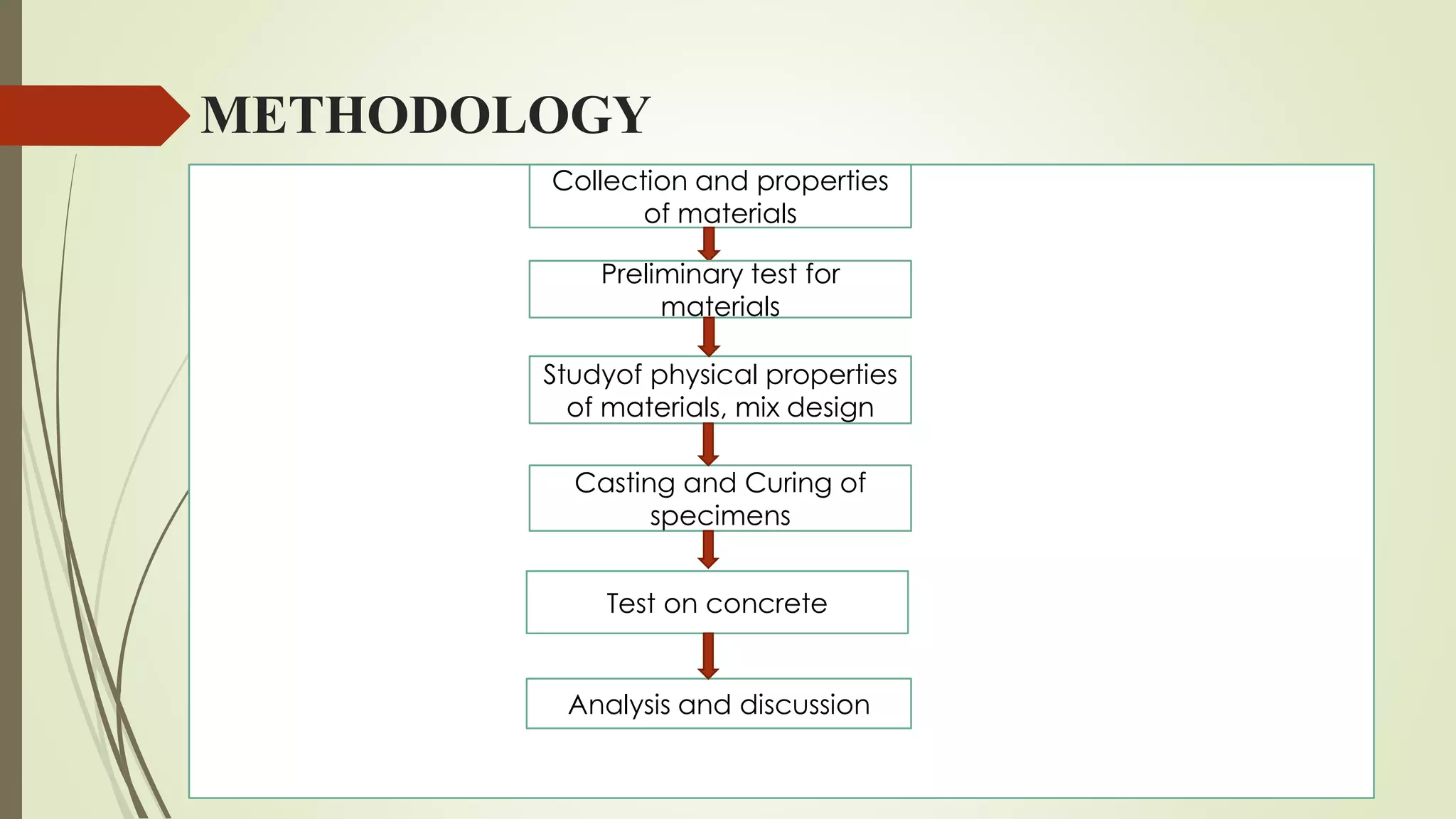 METHODOLOGY

Collection and properties of materials

Preliminary test for materials

Studyof physical properties of materials, mix design

Casting and Curing of specimens

Test on concrete

Analysis and discussion